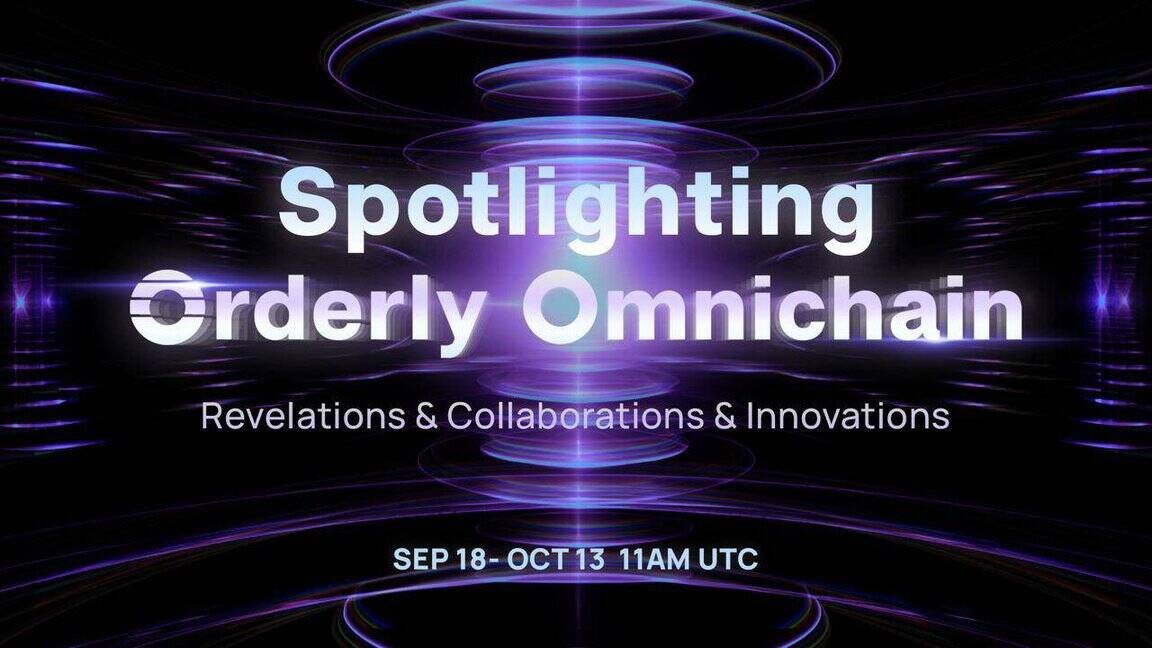 Spotlighting Orderly Omnichain

Revelations & Collaborations & Innovations

SEP 18- OCT 13 11AM UTC